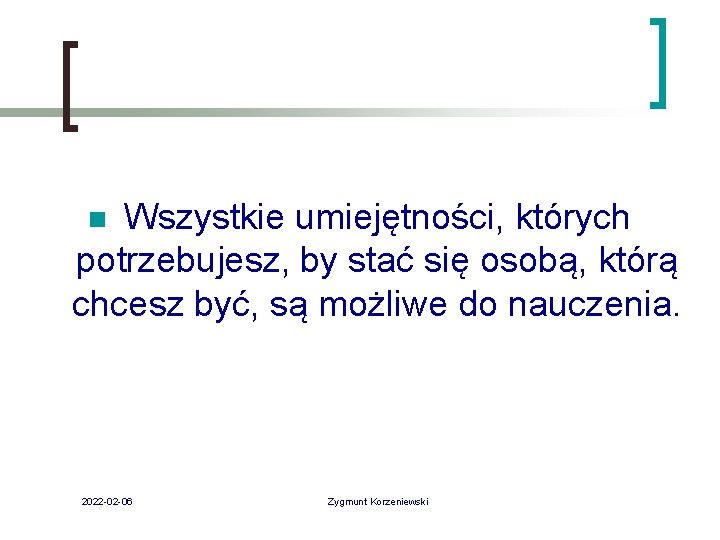 Wszystkie umiejętności, których potrzebujesz, by stać się osobą, którą chcesz być, są możliwe do nauczenia.

2022-02-06

Zygmunt Korzeniewski